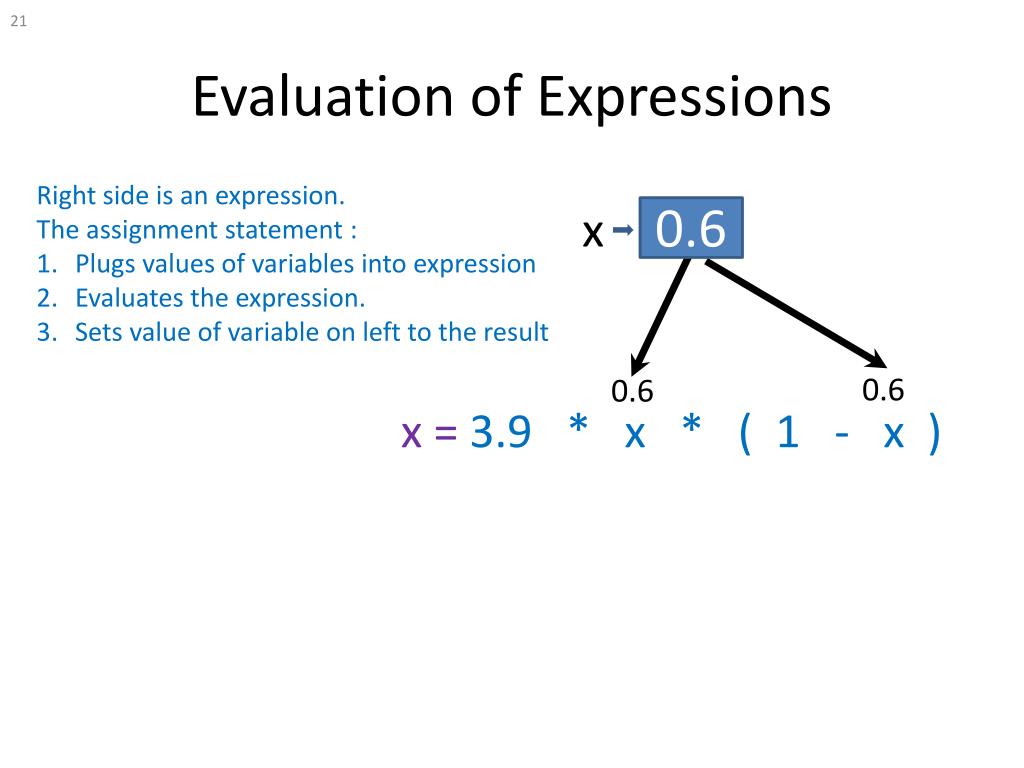 21

Evaluation of Expressions

Right side is an expression.
The assignment statement :
1. Plugs values of variables into expression
2. Evaluates the expression.
3. Sets value of variable on left to the result

x 0.6

0.6
0.6

x = 3.9 * x * ( 1 - x )